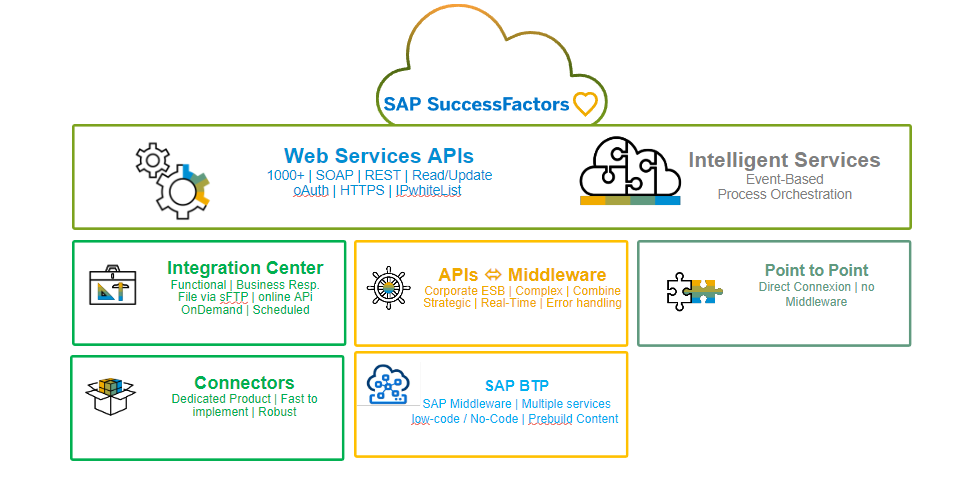 SAP SuccessFactors

Web Services APIs
1000+ | SOAP | REST | Read/Update
oAuth | HTTPS | IPwhiteList

Intelligent Services
Event-Based
Process Orchestration

Integration Center
Functional | Business Resp.
File via sFTP | online APi
OnDemand | Scheduled

APIs ⇔ Middleware
Corporate ESB | Complex | Combine
Strategic | Real-Time | Error handling

Point to Point
Direct Connexion | no
Middleware

Connectors
Dedicated Product | Fast to
implement | Robust

SAP BTP
SAP Middleware | Multiple services
low-code / No-Code | Prebuild Content